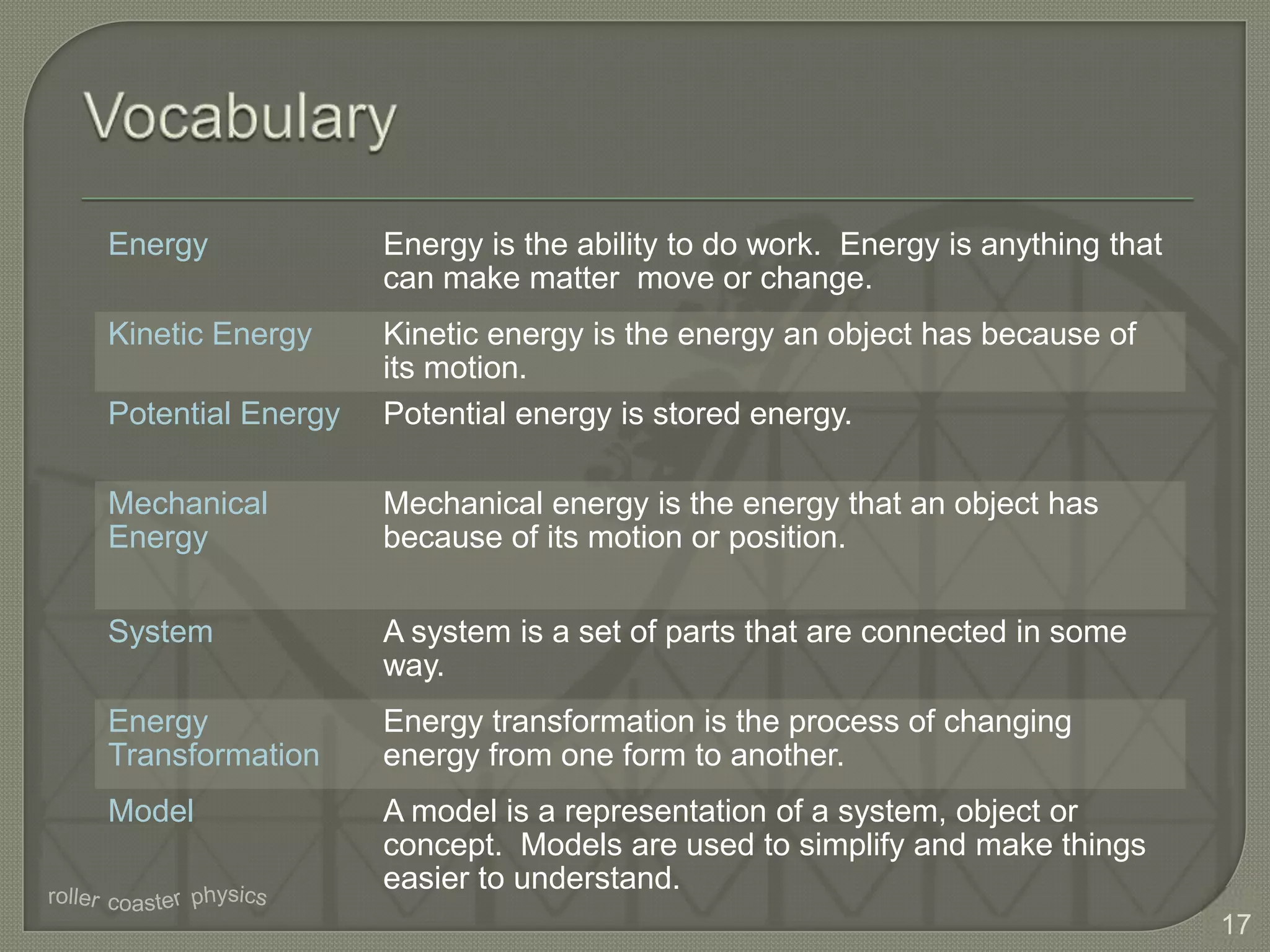 Vocabulary

| | |
|---|---|
| Energy | Energy is the ability to do work. Energy is anything that can make matter move or change. |
| Kinetic Energy | Kinetic energy is the energy an object has because of its motion. |
| Potential Energy | Potential energy is stored energy. |
| Mechanical Energy | Mechanical energy is the energy that an object has because of its motion or position. |
| System | A system is a set of parts that are connected in some way. |
| Energy Transformation | Energy transformation is the process of changing energy from one form to another. |
| Model | A model is a representation of a system, object or concept. Models are used to simplify and make things easier to understand. |

roller coaster physics

17